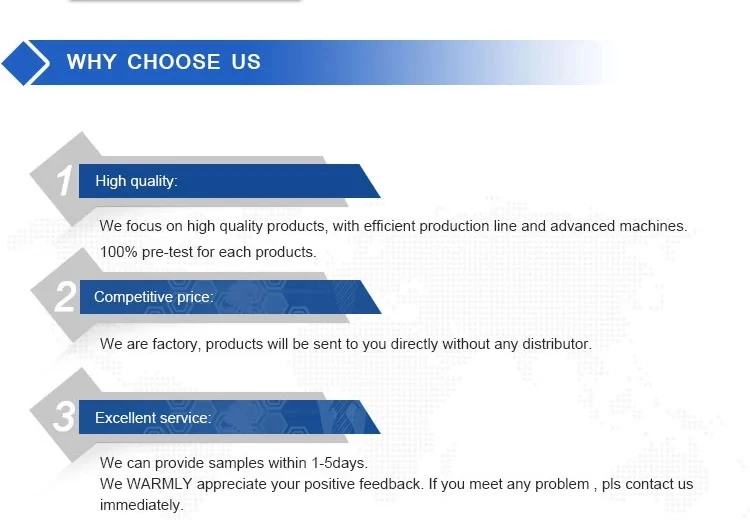 WHY CHOOSE US

1 High quality:

We focus on high quality products, with efficient production line and advanced machines. 100% pre-test for each products.

2 Competitive price:

We are factory, products will be sent to you directly without any distributor.

3 Excellent service:

We can provide samples within 1-5days.
We WARMLY appreciate your positive feedback. If you meet any problem , pls contact us immediately.